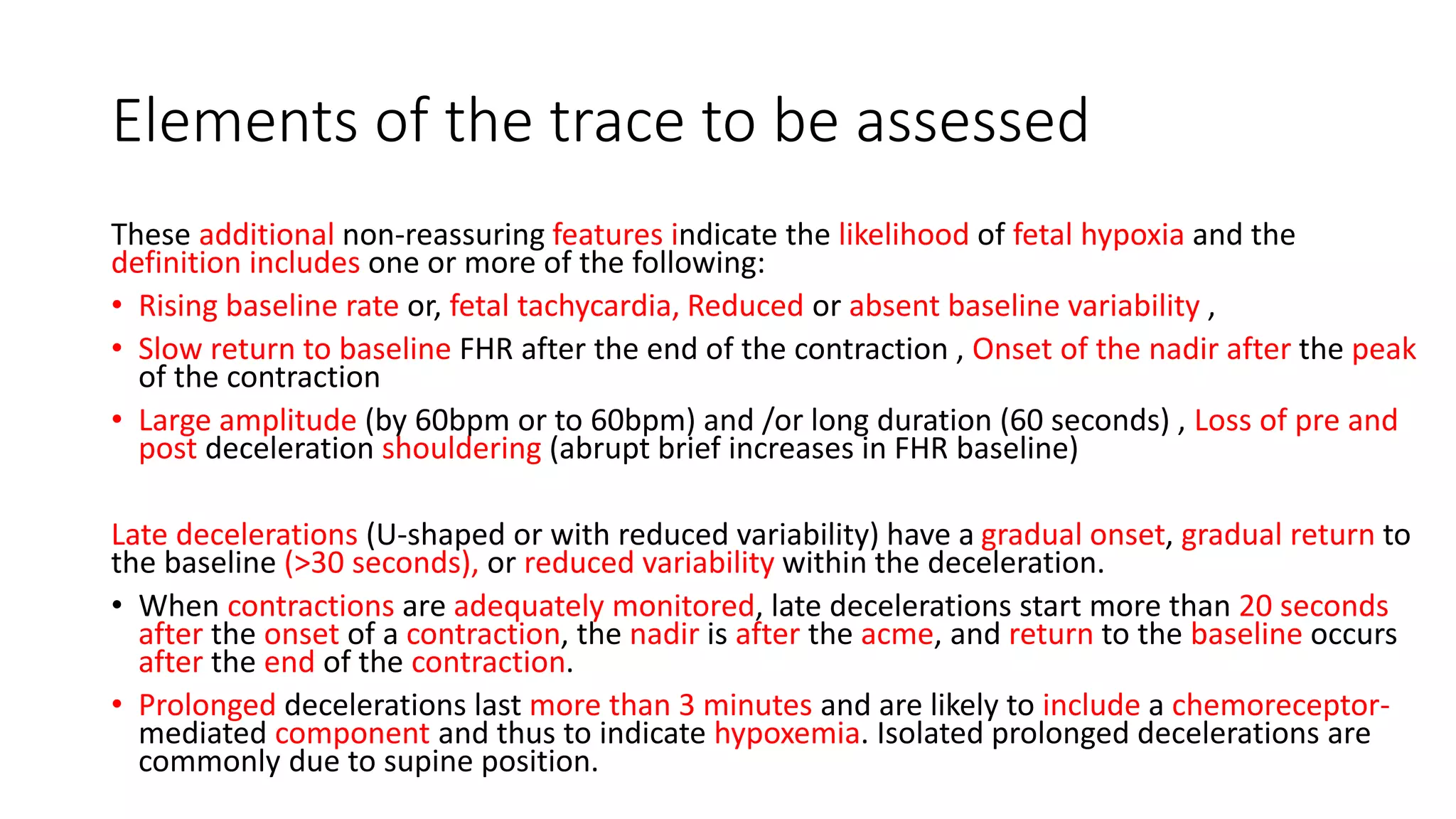 Elements of the trace to be assessed

These additional non-reassuring features indicate the likelihood of fetal hypoxia and the definition includes one or more of the following:

• Rising baseline rate or, fetal tachycardia, Reduced or absent baseline variability ,
• Slow return to baseline FHR after the end of the contraction , Onset of the nadir after the peak of the contraction
• Large amplitude (by 60bpm or to 60bpm) and /or long duration (60 seconds) , Loss of pre and post deceleration shouldering (abrupt brief increases in FHR baseline)

Late decelerations (U-shaped or with reduced variability) have a gradual onset, gradual return to the baseline (>30 seconds), or reduced variability within the deceleration.

• When contractions are adequately monitored, late decelerations start more than 20 seconds after the onset of a contraction, the nadir is after the acme, and return to the baseline occurs after the end of the contraction.
• Prolonged decelerations last more than 3 minutes and are likely to include a chemoreceptor-mediated component and thus to indicate hypoxemia. Isolated prolonged decelerations are commonly due to supine position.